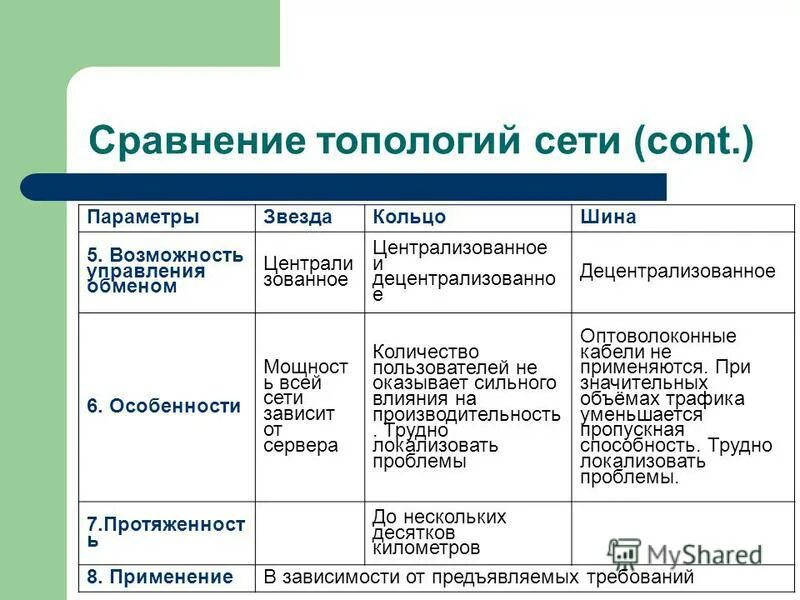 Сравнение топологий сети (cont.)

| Параметры | Звезда | Кольцо | Шина |
|---|---|---|---|
| 5. Возможность управления обменом | Централизованное | Централизованное и децентрализованное | Децентрализованное |
| 6. Особенности | Мощность всей сети зависит от сервера | Количество пользователей не оказывает сильного влияния на производительность. Трудно локализовать проблемы | Оптоволоконные кабели не применяются. При значительных объёмах трафика уменьшается пропускная способность. Трудно локализовать проблемы. |
| 7.Протяженность | | До нескольких десятков километров | |
| 8. Применение | В зависимости от предъявляемых требований | | |

MyShared